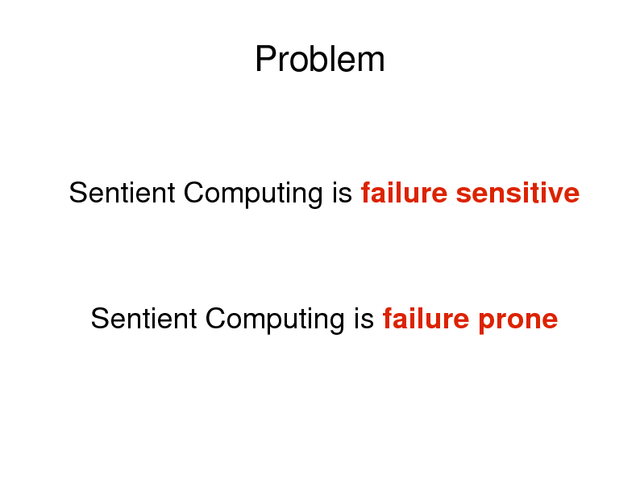 Problem

Sentient Computing is failure sensitive

Sentient Computing is failure prone